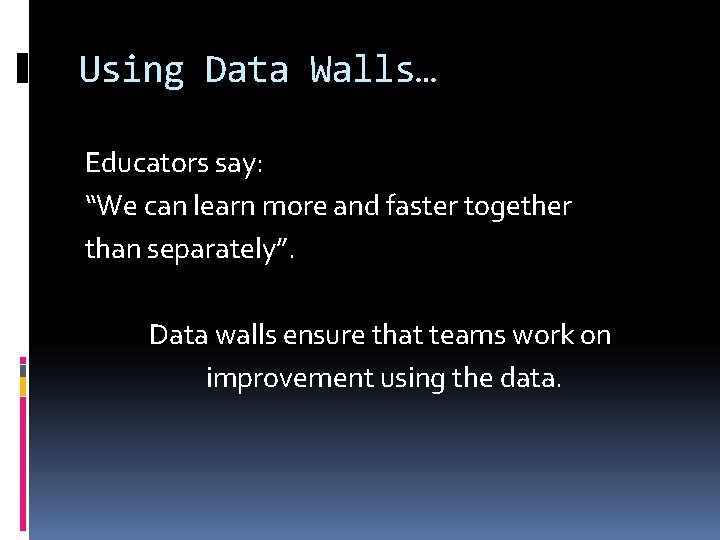 Using Data Walls…

Educators say:
“We can learn more and faster together than separately”.

Data walls ensure that teams work on improvement using the data.